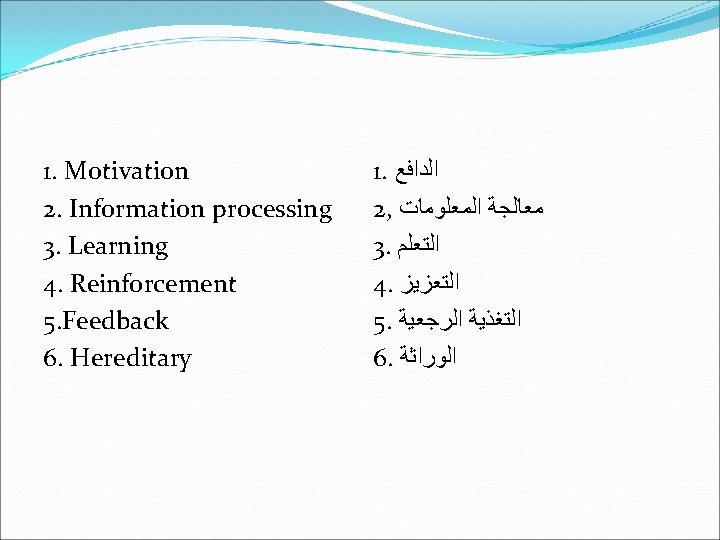 1. Motivation
2. Information processing
3. Learning
4. Reinforcement
5.Feedback
6. Hereditary

1. الدافع
2, معالجة المعلومات
3. التعلم
4. التعزيز
5. التغذية الرجعية
6. الوراثة